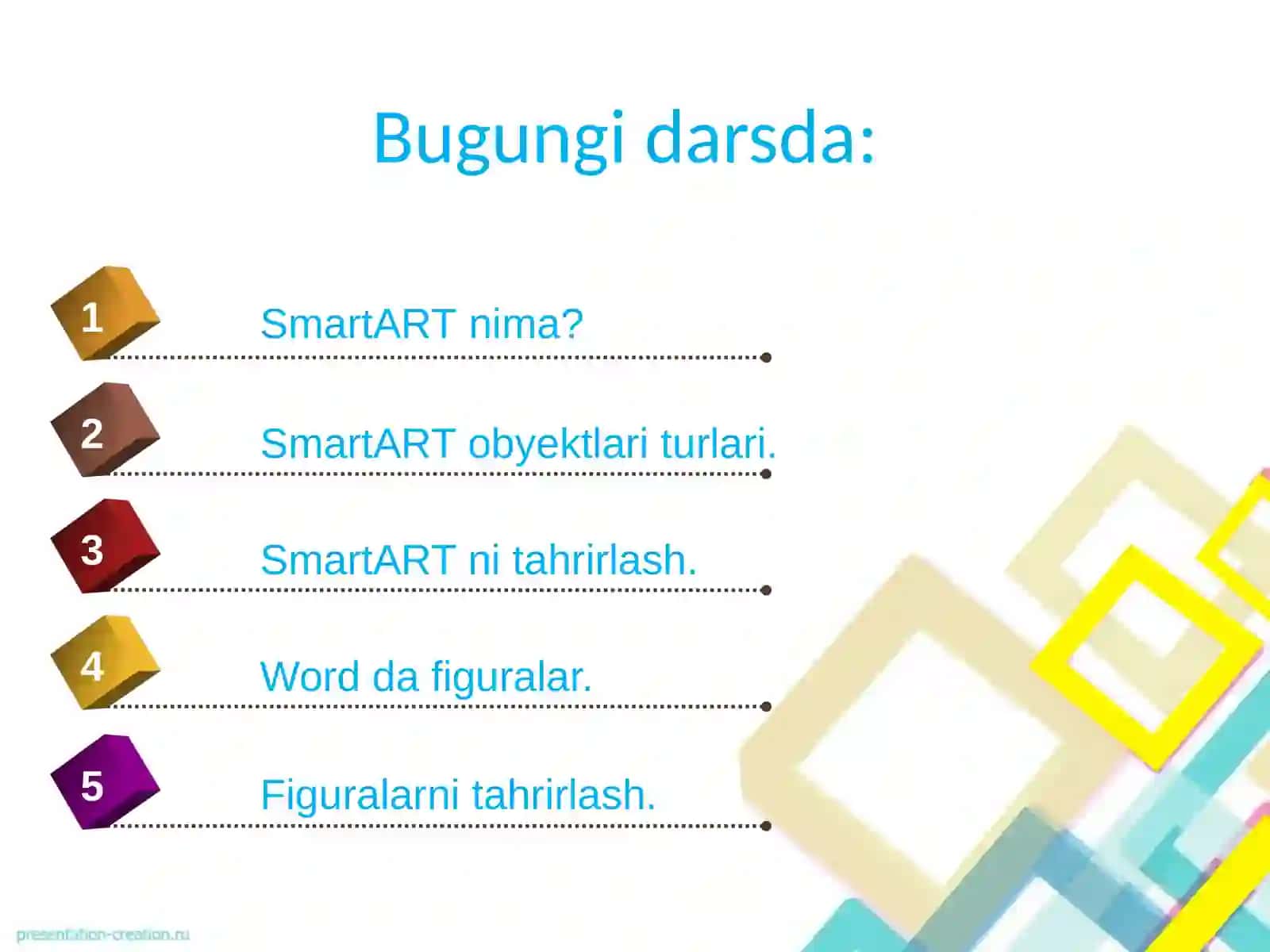 Bugungi darsda:

1 SmartART nima?

2 SmartART obyektlari turlari.

3 SmartART ni tahrirlash.

4 Word da figuralar.

5 Figuralarni tahrirlash.

presentation-creation.ru